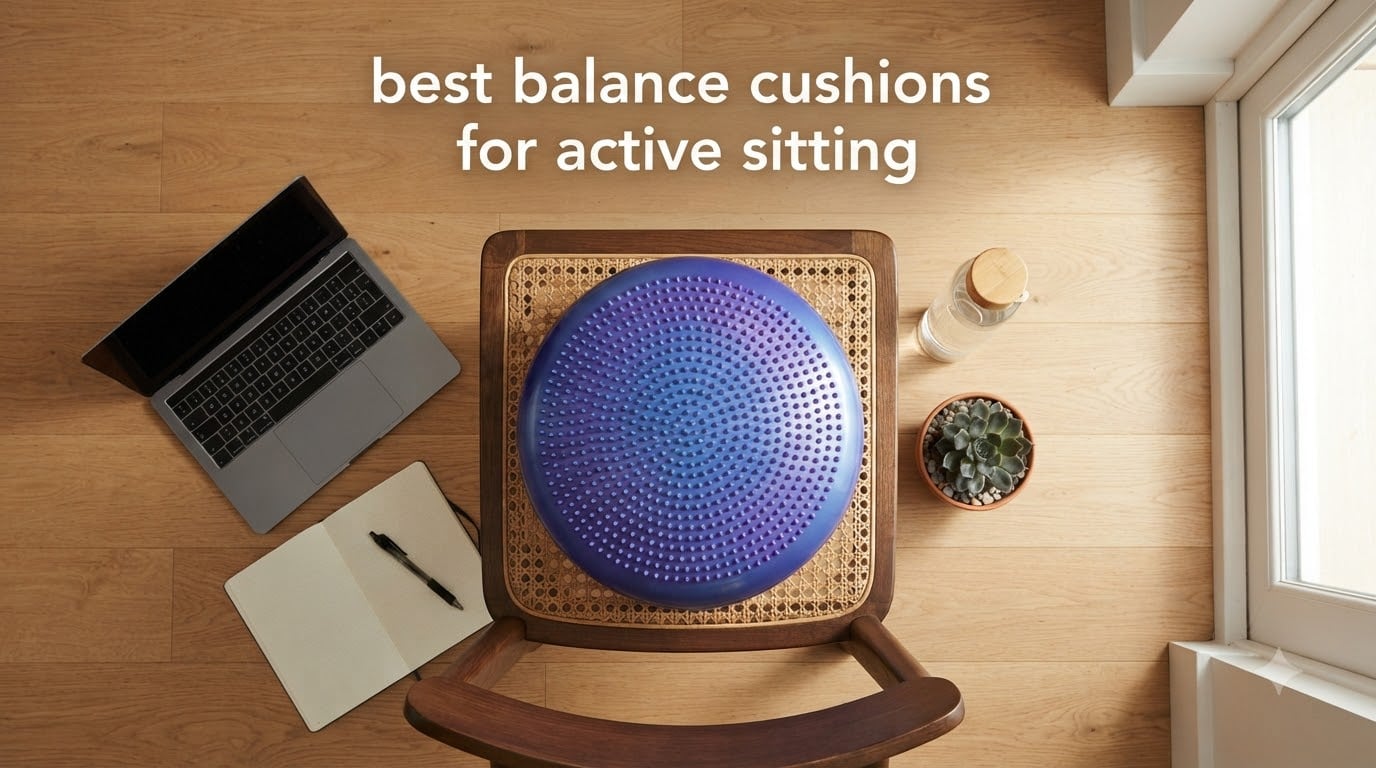 best balance cushions
for active sitting